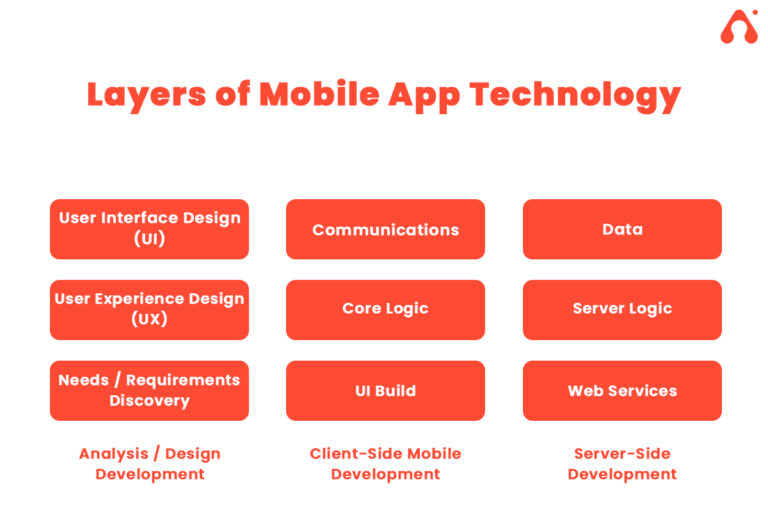 Layers of Mobile App Technology

User Interface Design (UI)

User Experience Design (UX)

Needs / Requirements Discovery

Analysis / Design Development

Communications

Core Logic

UI Build

Client-Side Mobile Development

Data

Server Logic

Web Services

Server-Side Development